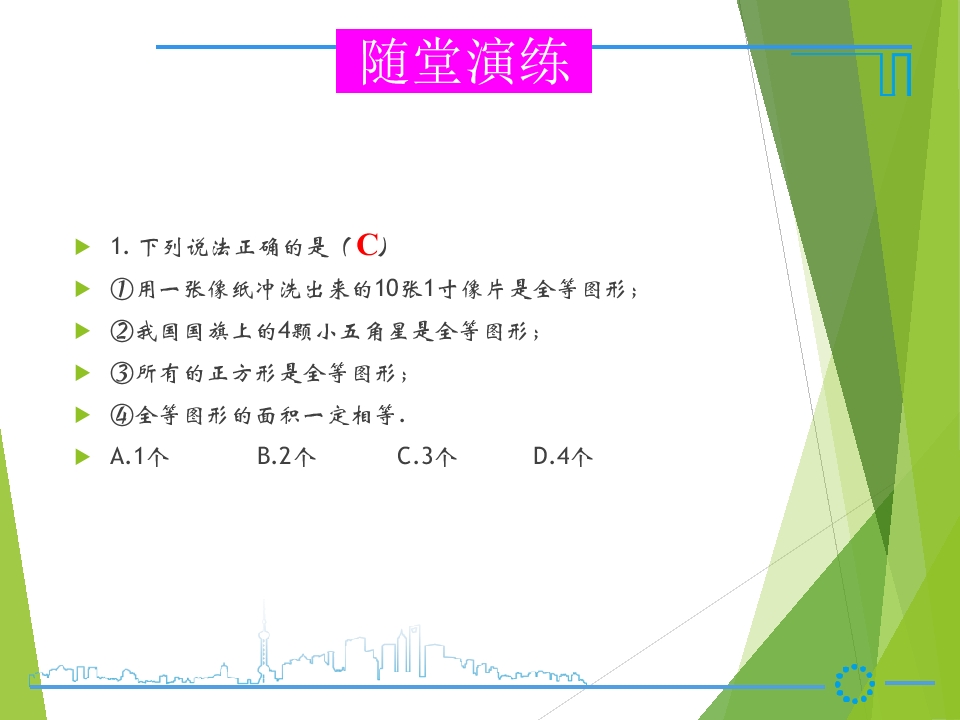 随堂演练

1. 下列说法正确的是（C）

①用一张像纸冲洗出来的10张1寸像片是全等图形；

②我国国旗上的4颗小五角星是全等图形；

③所有的正方形是全等图形；

④全等图形的面积一定相等.

A.1个　B.2个　C.3个　D.4个